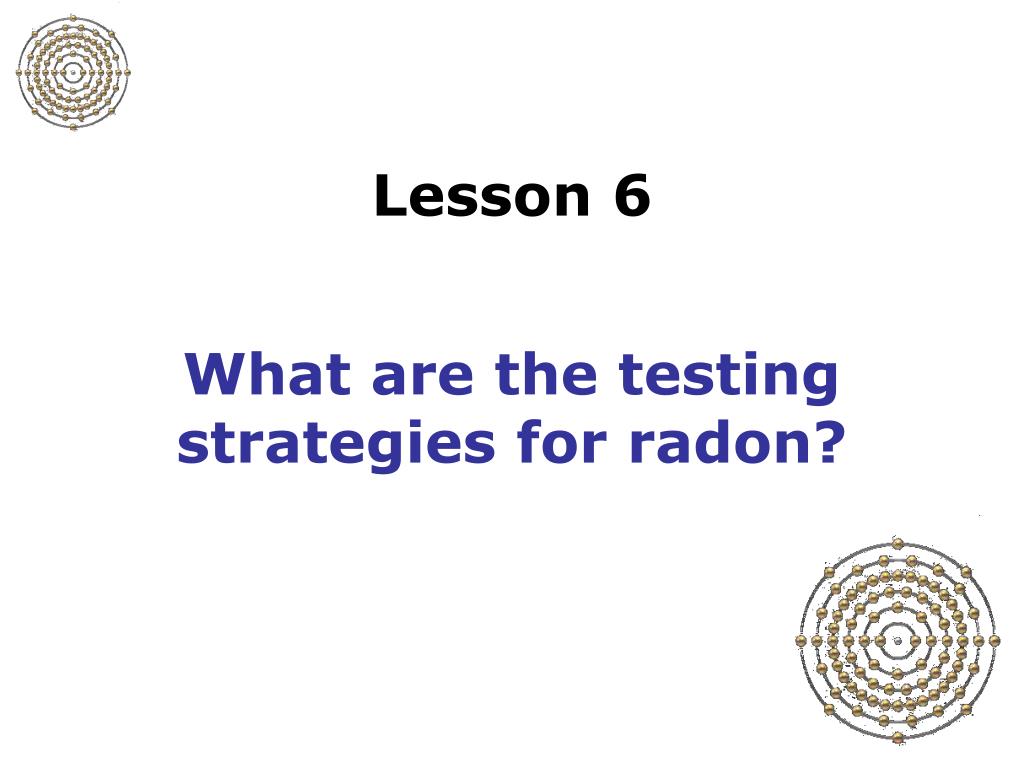 Lesson 6

What are the testing strategies for radon?